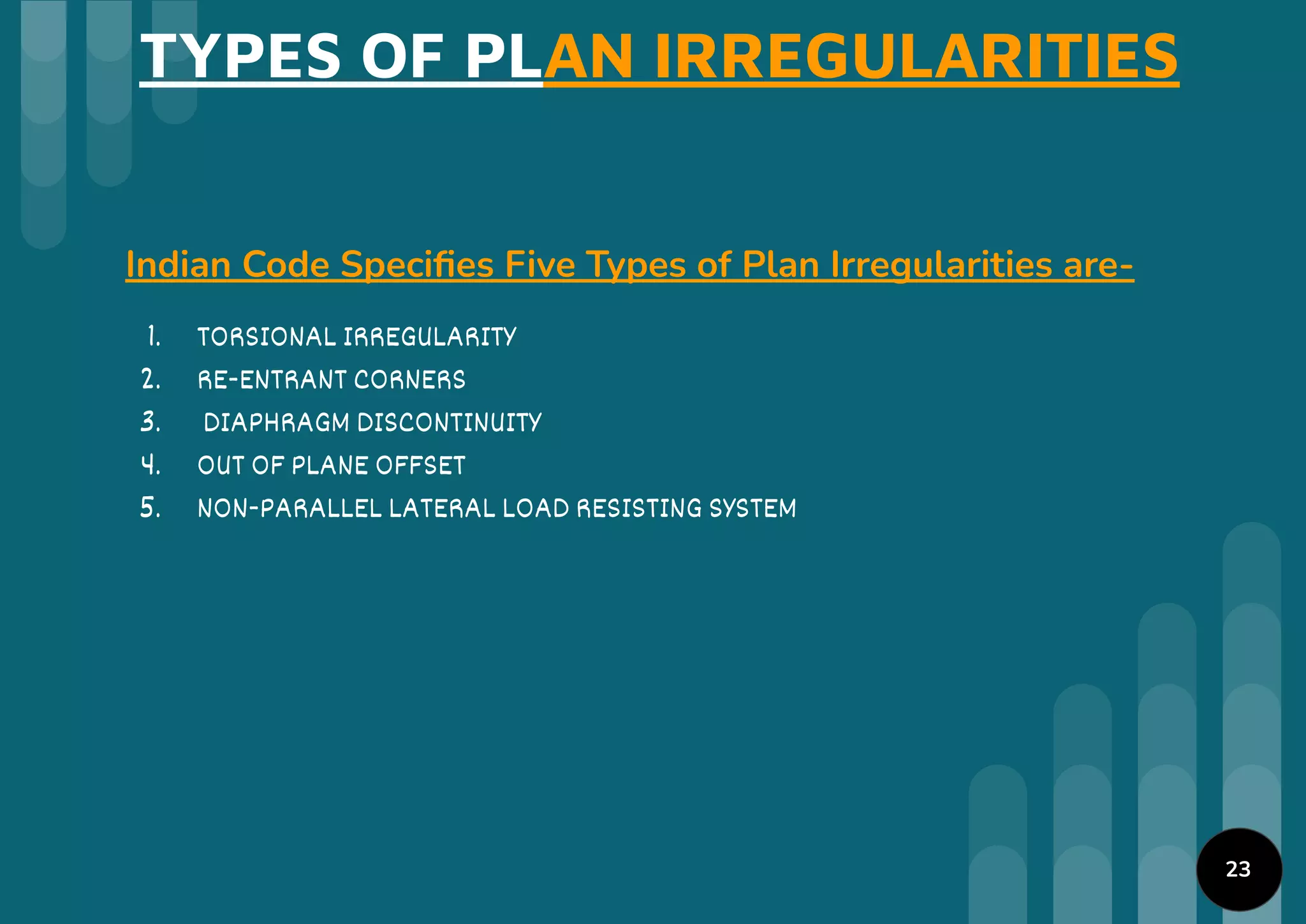 TYPES OF PLAN IRREGULARITIES

Indian Code Specifies Five Types of Plan Irregularities are-

1. TORSIONAL IRREGULARITY
2. RE-ENTRANT CORNERS
3. DIAPHRAGM DISCONTINUITY
4. OUT OF PLANE OFFSET
5. NON-PARALLEL LATERAL LOAD RESISTING SYSTEM

23